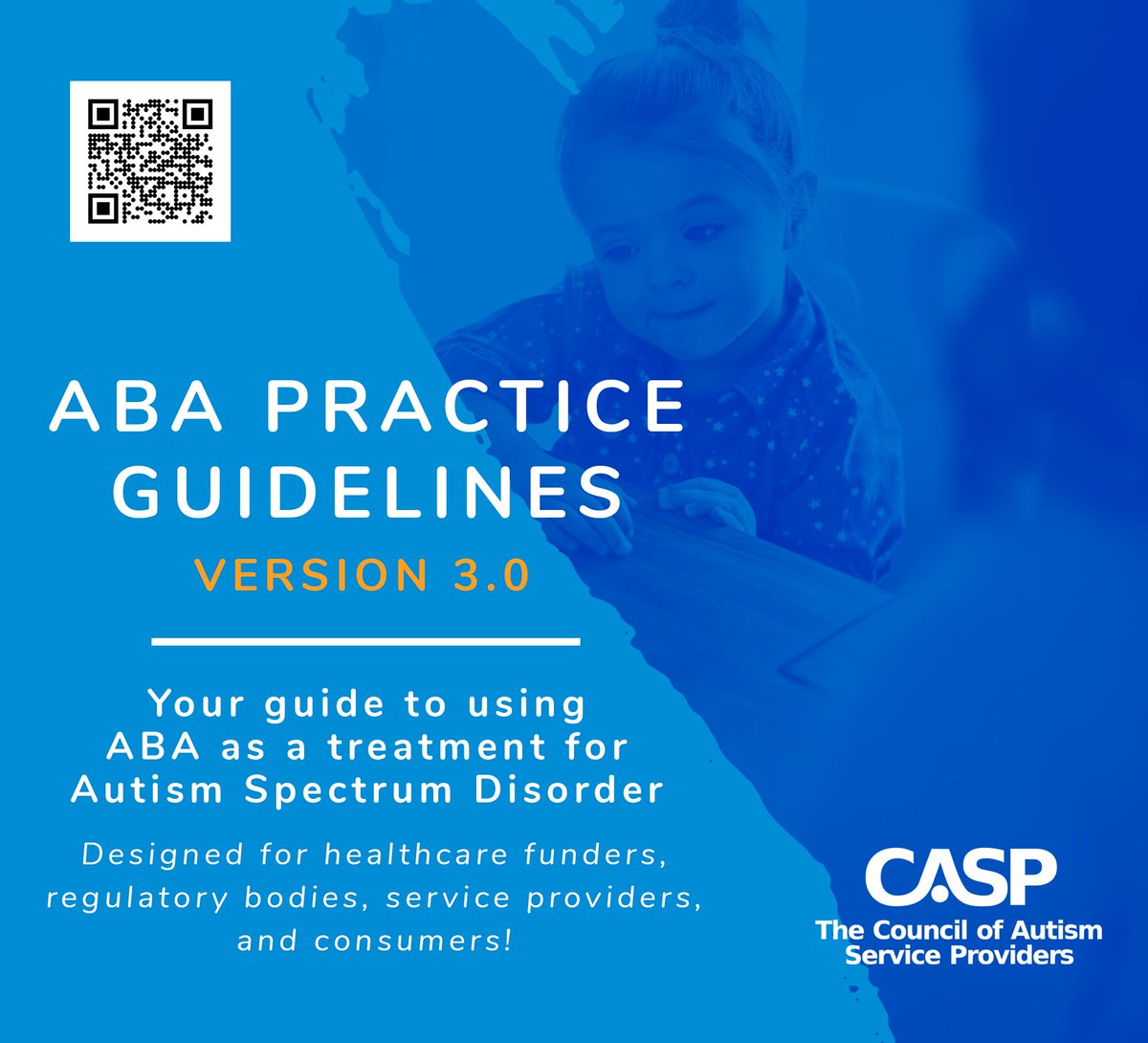 ABA PRACTICE GUIDELINES

VERSION 3.0

Your guide to using ABA as a treatment for Autism Spectrum Disorder

Designed for healthcare funders, regulatory bodies, service providers, and consumers!

CASP
The Council of Autism Service Providers